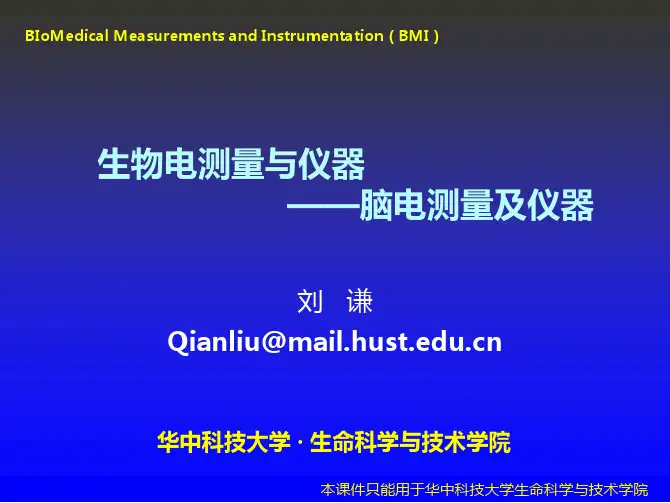 BIoMedical Measurements and Instrumentation ( BMI )

生物电测量与仪器
——脑电测量及仪器

刘 谦
Qianliu@mail.hust.edu.cn

华中科技大学 · 生命科学与技术学院

本课件只能用于华中科技大学生命科学与技术学院